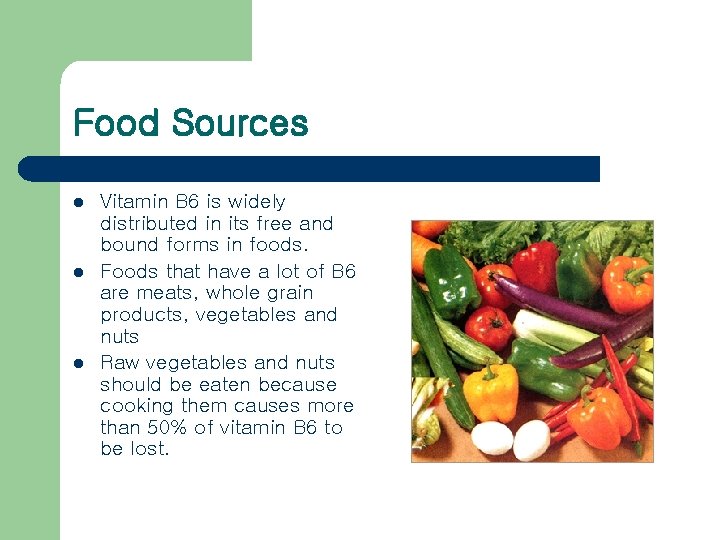 Food Sources

- Vitamin B6 is widely distributed in its free and bound forms in foods.
- Foods that have a lot of B6 are meats, whole grain products, vegetables and nuts
- Raw vegetables and nuts should be eaten because cooking them causes more than 50% of vitamin B6 to be lost.